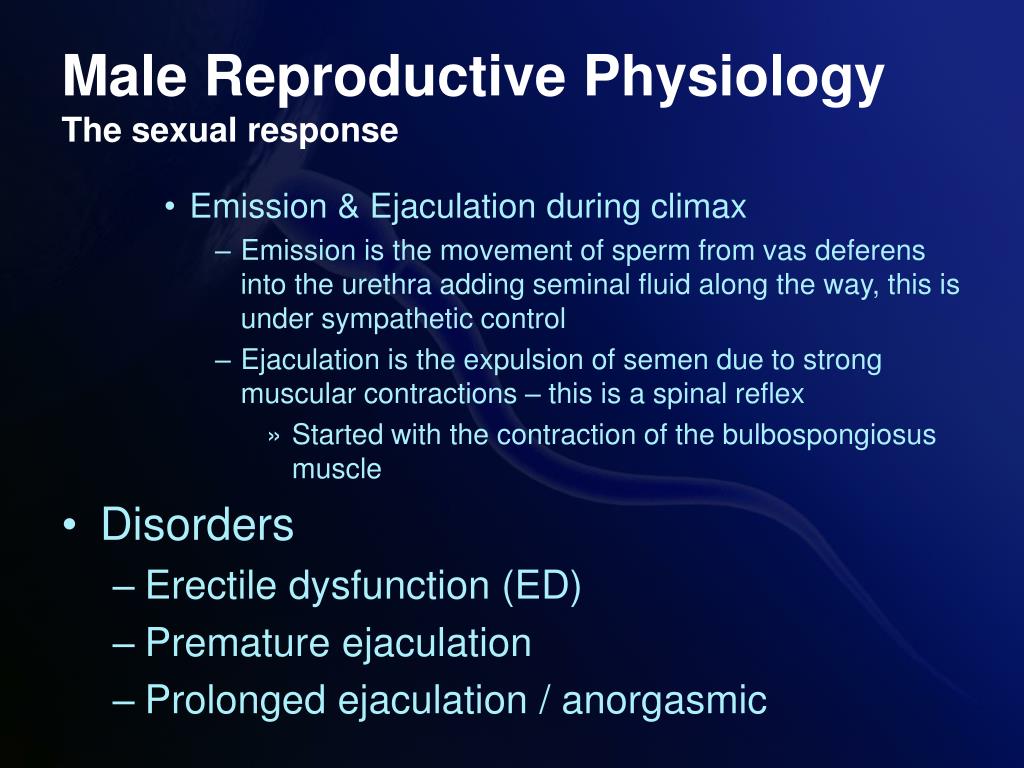 Male Reproductive Physiology
The sexual response

• Emission & Ejaculation during climax
– Emission is the movement of sperm from vas deferens into the urethra adding seminal fluid along the way, this is under sympathetic control
– Ejaculation is the expulsion of semen due to strong muscular contractions – this is a spinal reflex
» Started with the contraction of the bulbospongiosus muscle

• Disorders
– Erectile dysfunction (ED)
– Premature ejaculation
– Prolonged ejaculation / anorgasmic